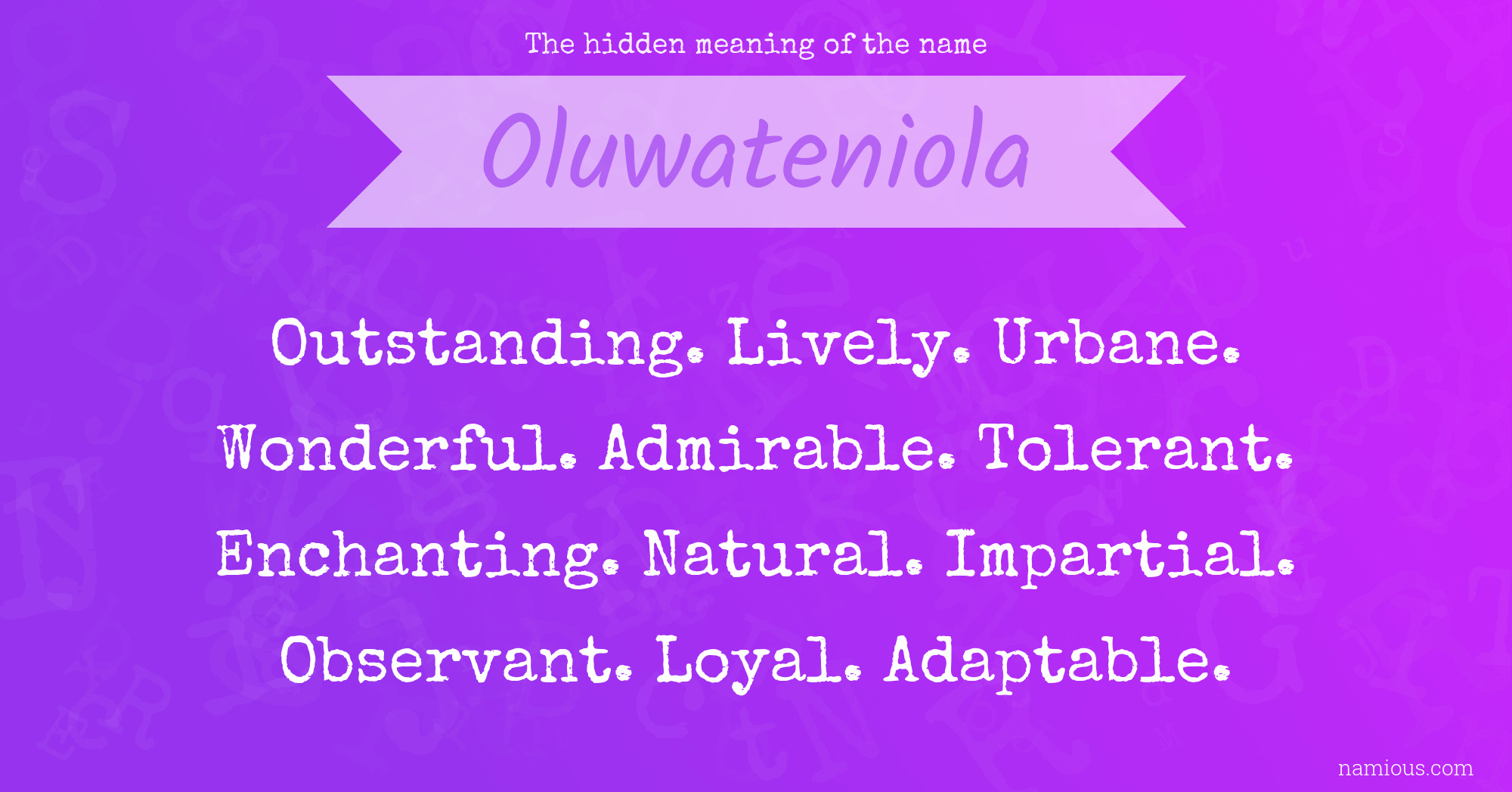 The hidden meaning of the name

Oluwateniola

Outstanding. Lively. Urbane. Wonderful. Admirable. Tolerant. Enchanting. Natural. Impartial. Observant. Loyal. Adaptable.

namious.com